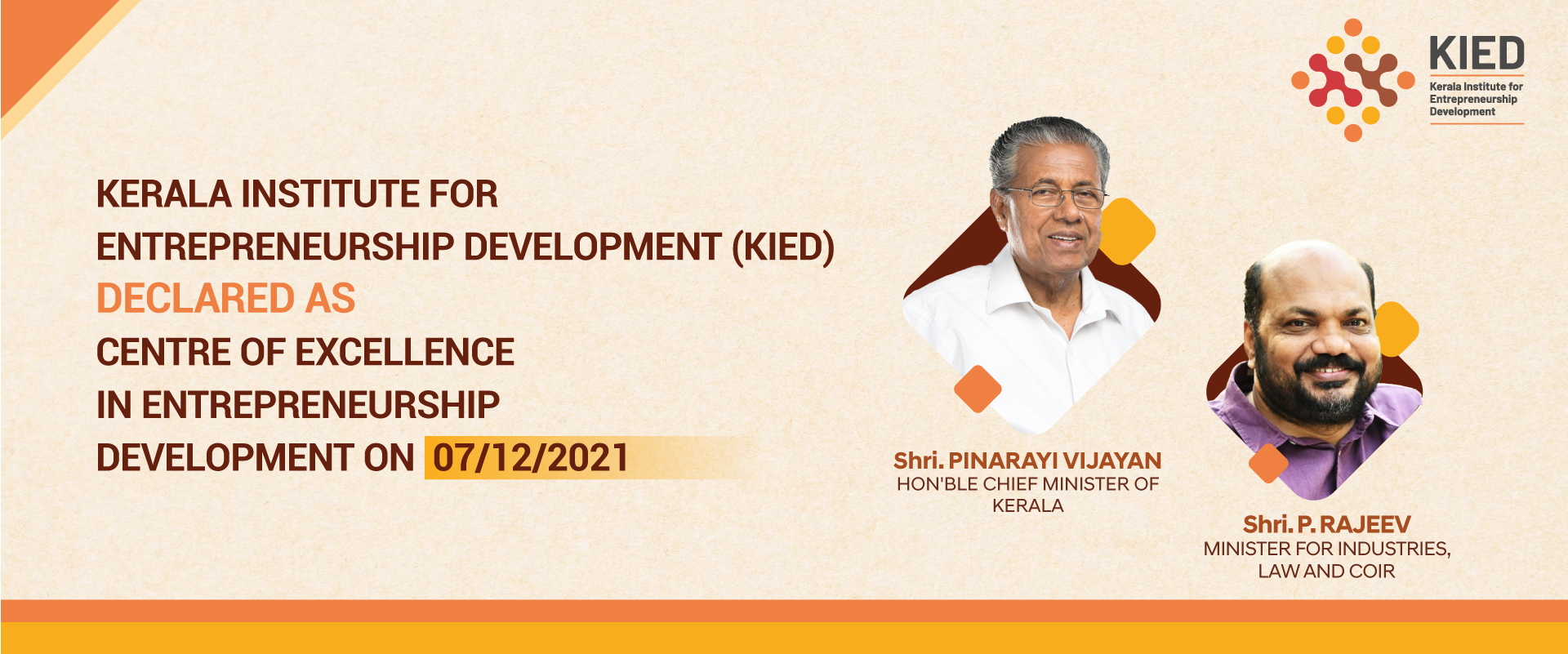 KIED
Kerala Institute for Entrepreneurship Development

KERALA INSTITUTE FOR ENTREPRENEURSHIP DEVELOPMENT (KIED) DECLARED AS CENTRE OF EXCELLENCE IN ENTREPRENEURSHIP DEVELOPMENT ON 07/12/2021

Shri. PINARAYI VIJAYAN
HON'BLE CHIEF MINISTER OF KERALA

Shri. P. RAJEEV
MINISTER FOR INDUSTRIES, LAW AND COIR